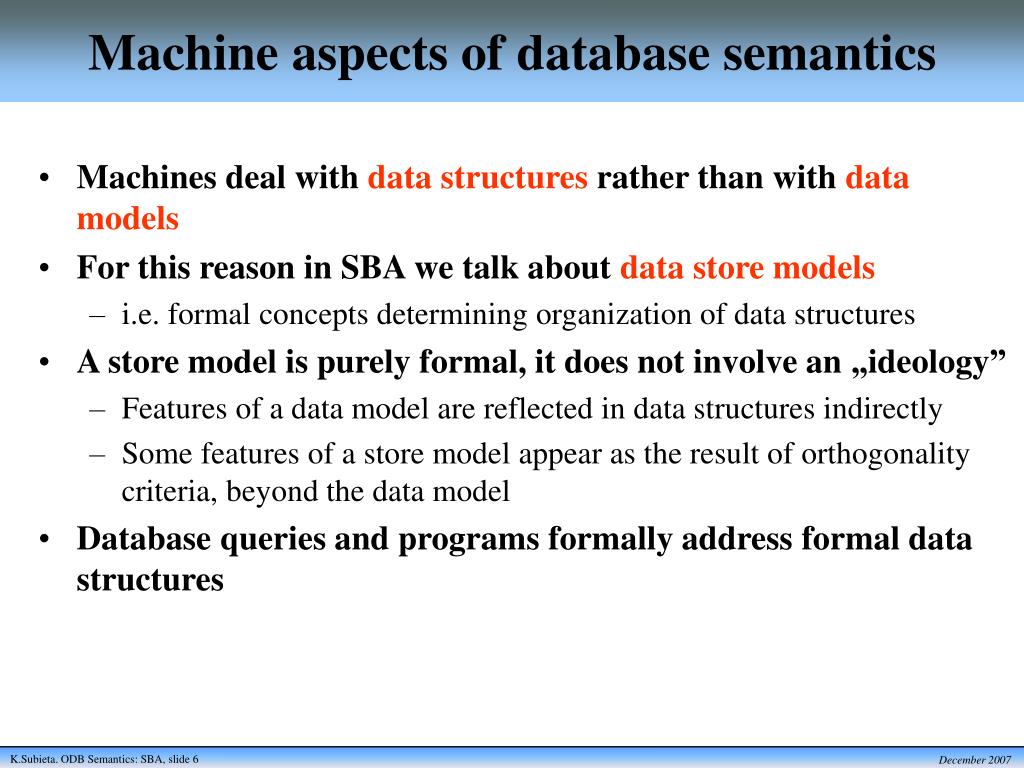 Machine aspects of database semantics

• Machines deal with data structures rather than with data models

• For this reason in SBA we talk about data store models

– i.e. formal concepts determining organization of data structures

• A store model is purely formal, it does not involve an „ideology”

– Features of a data model are reflected in data structures indirectly

– Some features of a store model appear as the result of orthogonality criteria, beyond the data model

• Database queries and programs formally address formal data structures

K.Subieta. ODB Semantics: SBA, slide 6

December 2007